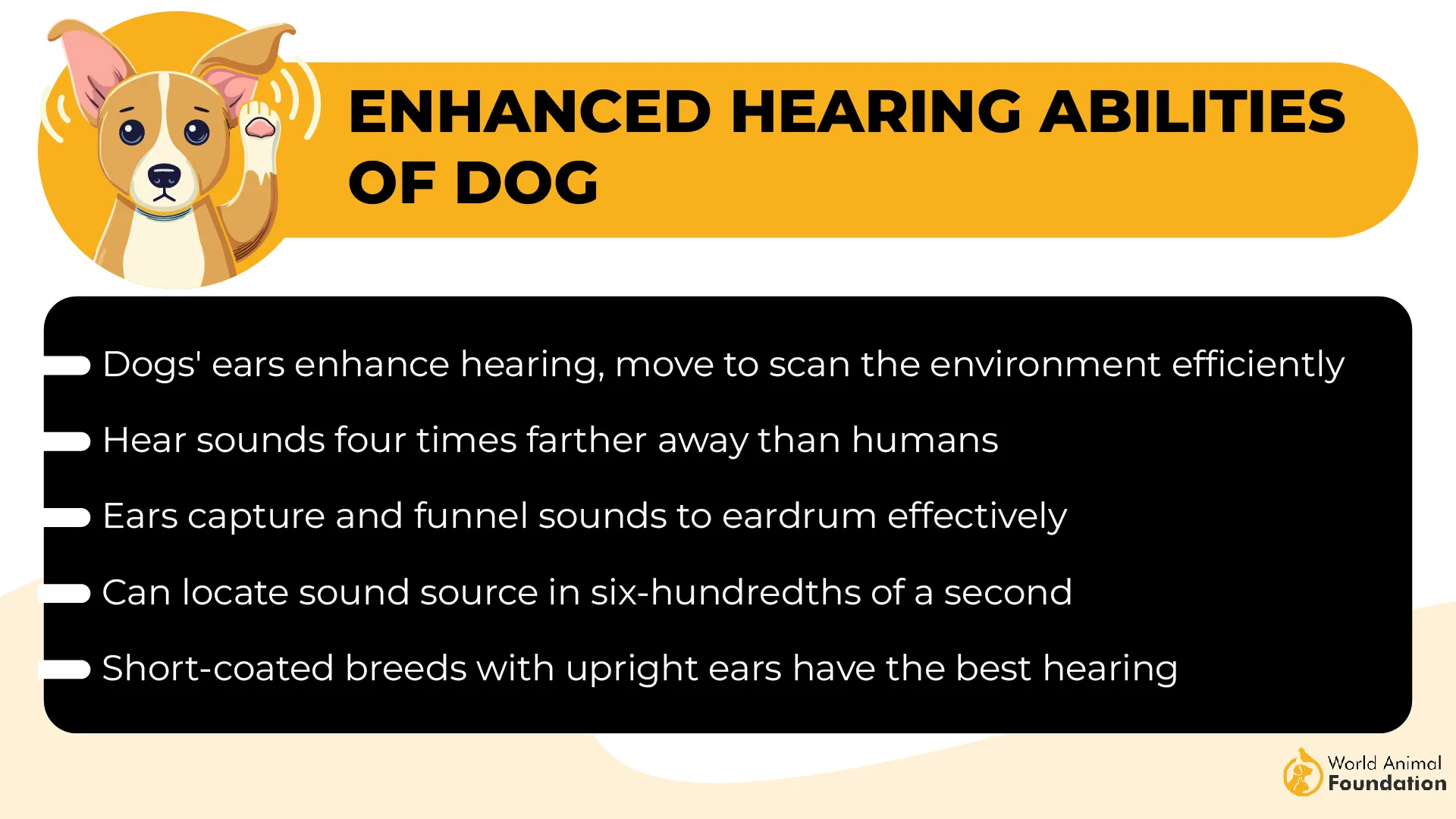 ENHANCED HEARING ABILITIES OF DOG

Dogs' ears enhance hearing, move to scan the environment efficiently

Hear sounds four times farther away than humans

Ears capture and funnel sounds to eardrum effectively

Can locate sound source in six-hundredths of a second

Short-coated breeds with upright ears have the best hearing

World Animal Foundation